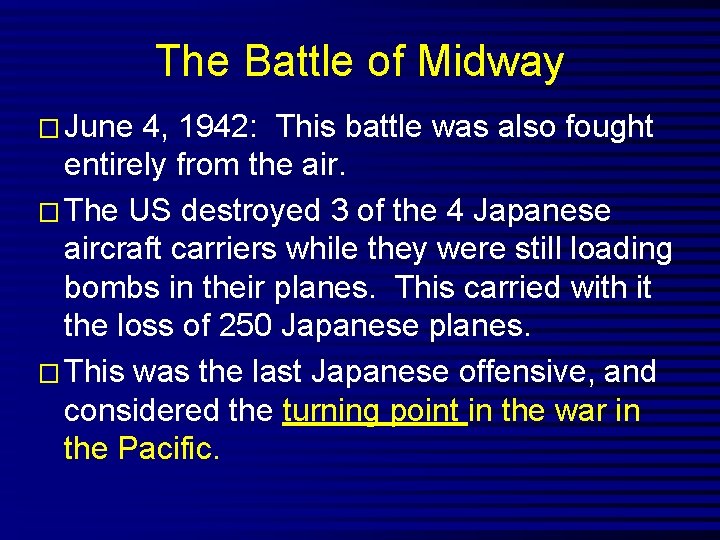 The Battle of Midway

□ June 4, 1942: This battle was also fought entirely from the air.

□ The US destroyed 3 of the 4 Japanese aircraft carriers while they were still loading bombs in their planes. This carried with it the loss of 250 Japanese planes.

□ This was the last Japanese offensive, and considered the turning point in the war in the Pacific.